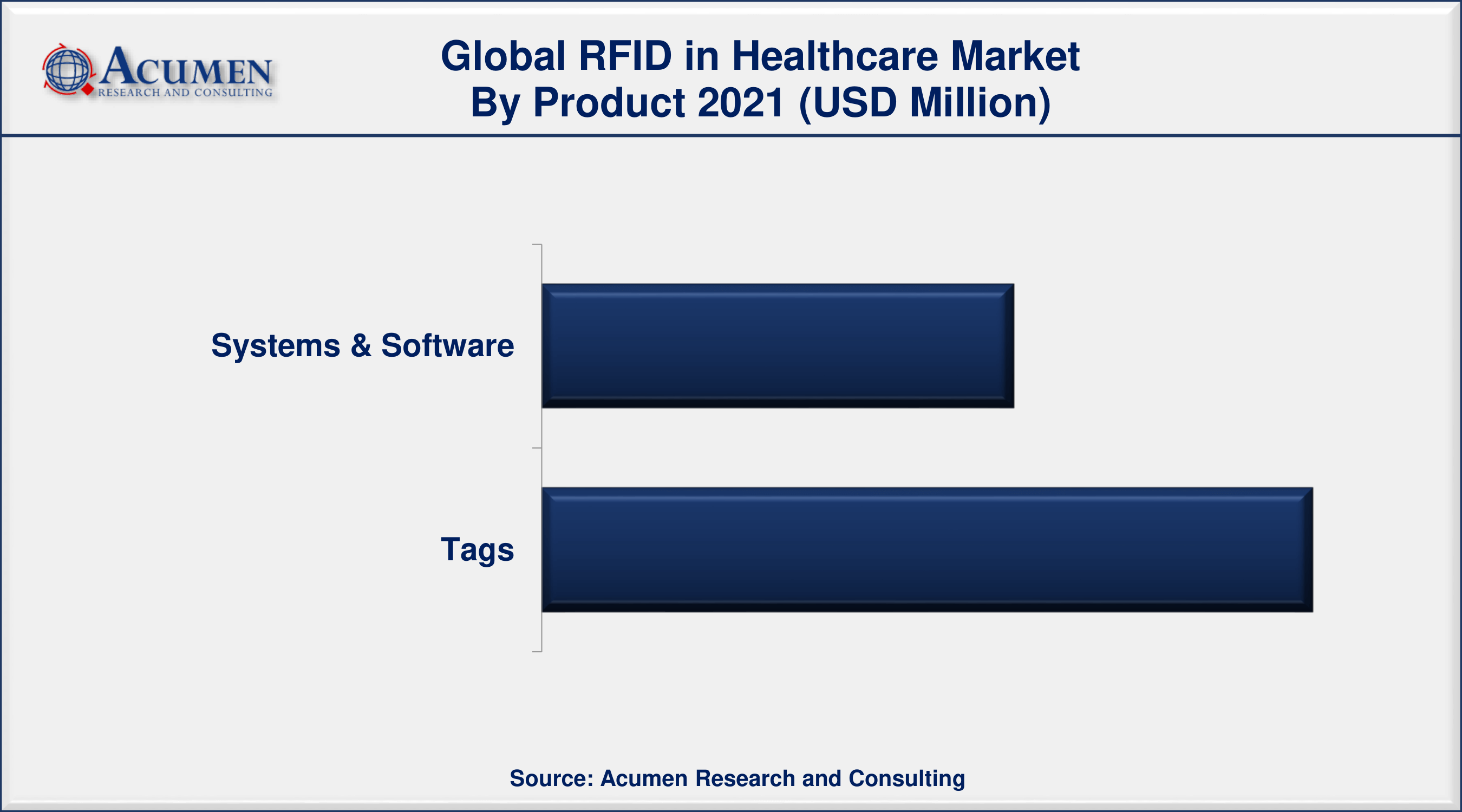 ACUMEN
RESEARCH AND CONSULTING

Global RFID in Healthcare Market
By Product 2021 (USD Million)

Systems & Software

Tags

Source: Acumen Research and Consulting